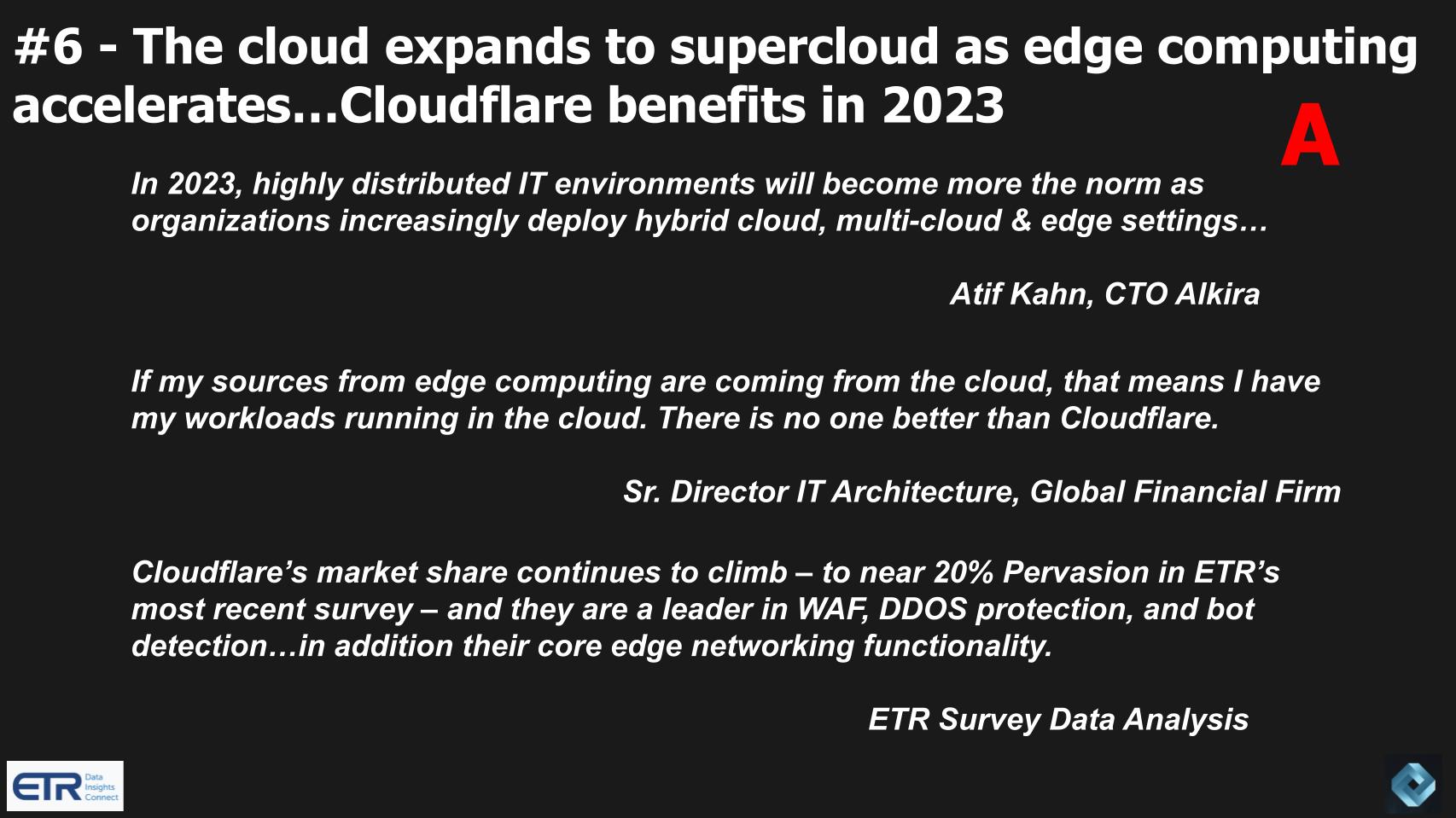 #6 - The cloud expands to supercloud as edge computing accelerates…Cloudflare benefits in 2023

A

In 2023, highly distributed IT environments will become more the norm as organizations increasingly deploy hybrid cloud, multi-cloud & edge settings…

Atif Kahn, CTO Alkira

If my sources from edge computing are coming from the cloud, that means I have my workloads running in the cloud. There is no one better than Cloudflare.

Sr. Director IT Architecture, Global Financial Firm

Cloudflare's market share continues to climb – to near 20% Pervasion in ETR's most recent survey – and they are a leader in WAF, DDOS protection, and bot detection…in addition their core edge networking functionality.

ETR Survey Data Analysis

ETR Data Insights Connect